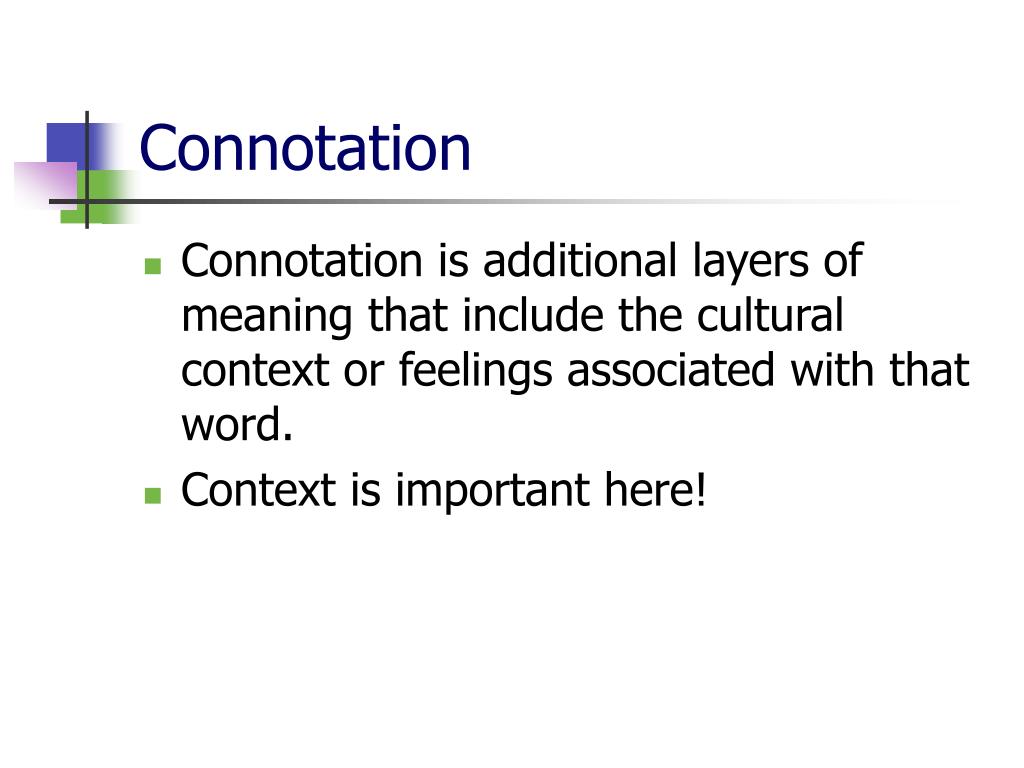 Connotation

- Connotation is additional layers of meaning that include the cultural context or feelings associated with that word.
- Context is important here!